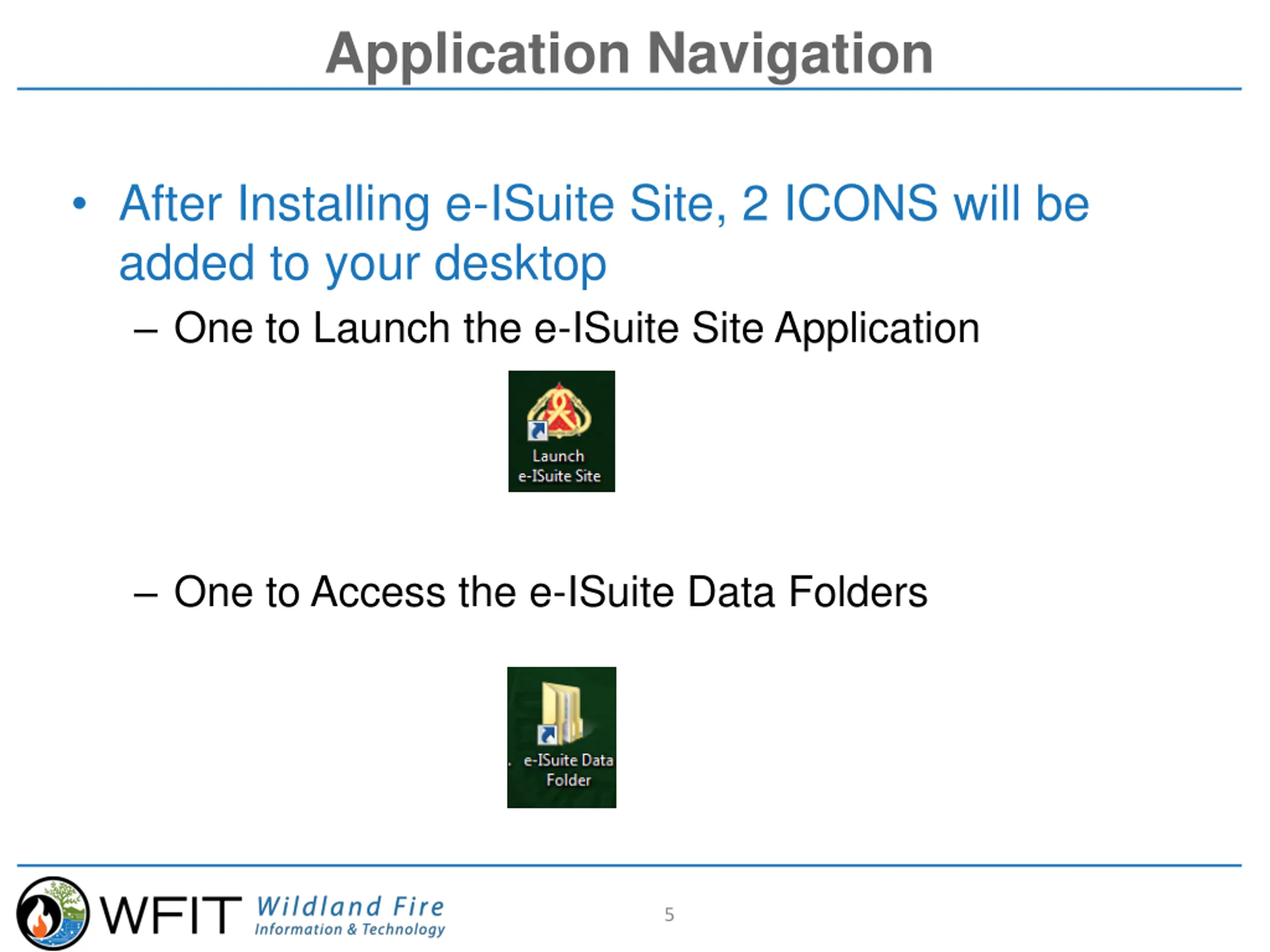 Application Navigation

• After Installing e-ISuite Site, 2 ICONS will be added to your desktop

– One to Launch the e-ISuite Site Application

Launch e-ISuite Site

– One to Access the e-ISuite Data Folders

e-ISuite Data Folder

WFIT Wildland Fire Information & Technology

5